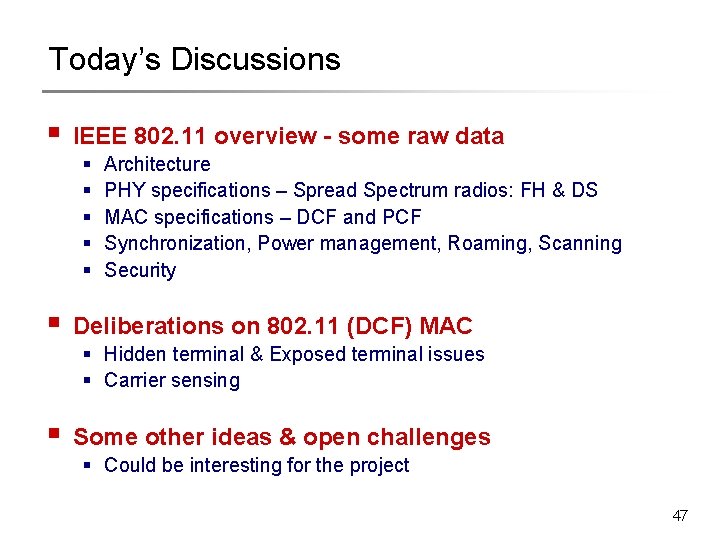 Today's Discussions

- IEEE 802.11 overview - some raw data
  - Architecture
  - PHY specifications – Spread Spectrum radios: FH & DS
  - MAC specifications – DCF and PCF
  - Synchronization, Power management, Roaming, Scanning
  - Security

- Deliberations on 802.11 (DCF) MAC
  - Hidden terminal & Exposed terminal issues
  - Carrier sensing

- Some other ideas & open challenges
  - Could be interesting for the project

47